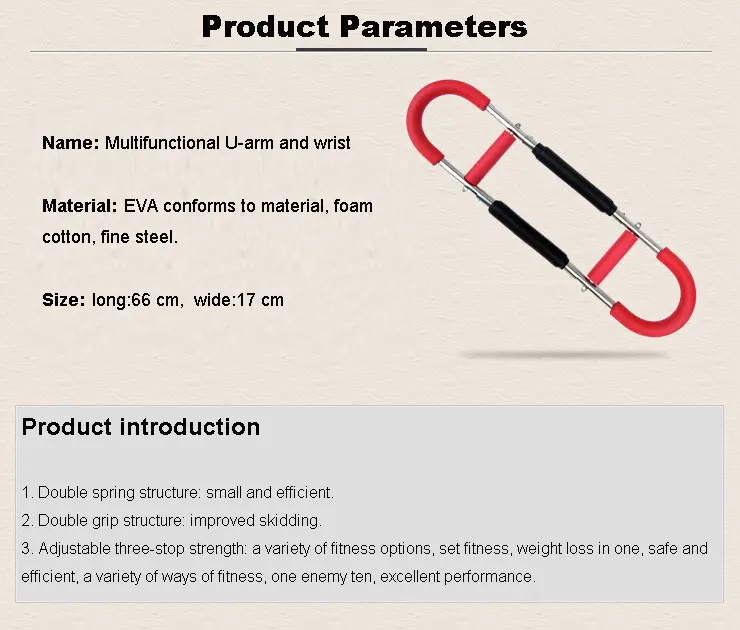 Product Parameters

Name: Multifunctional U-arm and wrist

Material: EVA conforms to material, foam cotton, fine steel.

Size: long:66 cm, wide:17 cm

Product introduction

1. Double spring structure: small and efficient.
2. Double grip structure: improved skidding.
3. Adjustable three-stop strength: a variety of fitness options, set fitness, weight loss in one, safe and efficient, a variety of ways of fitness, one enemy ten, excellent performance.